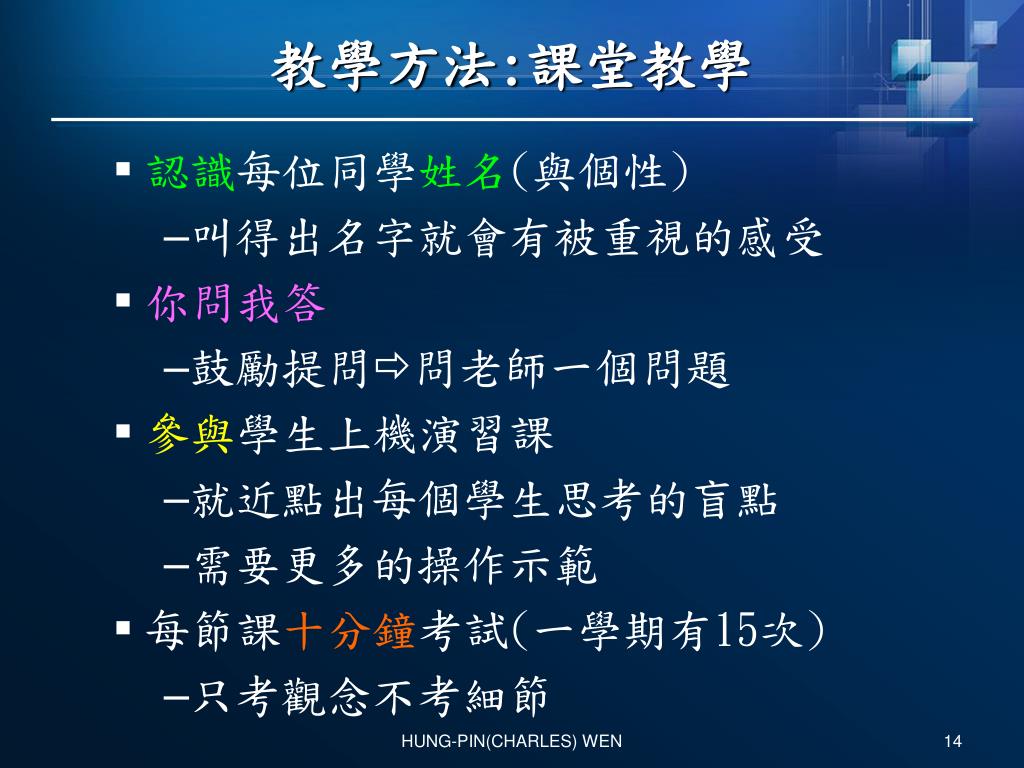 教學方法:課堂教學

▪ 認識每位同學姓名(與個性)
–叫得出名字就會有被重視的感受
▪ 你問我答
–鼓勵提問⇨問老師一個問題
▪ 參與學生上機演習課
–就近點出每個學生思考的盲點
–需要更多的操作示範
▪ 每節課十分鐘考試(一學期有15次)
–只考觀念不考細節

HUNG-PIN(CHARLES) WEN

14